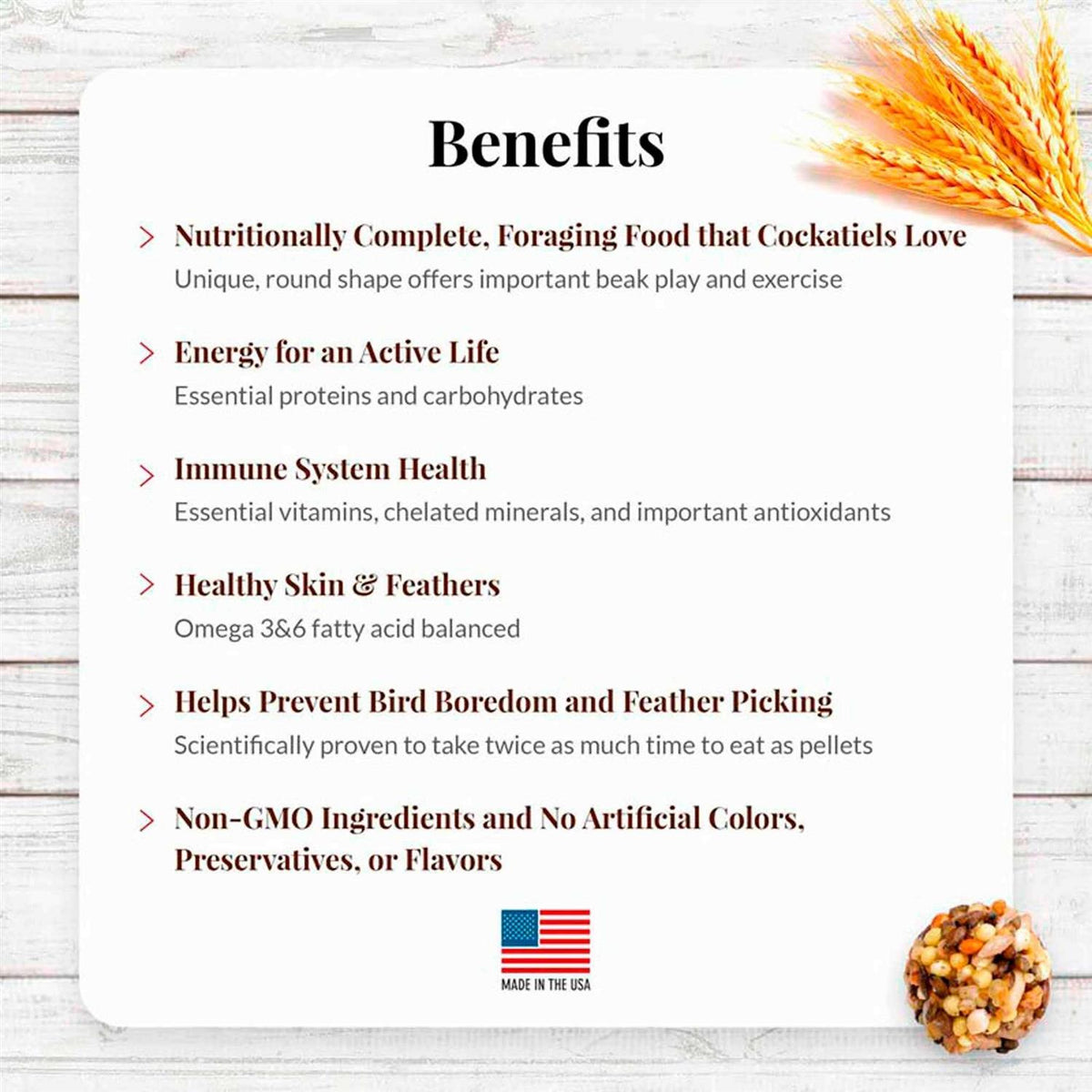 Benefits

> Nutritionally Complete, Foraging Food that Cockatiels Love
Unique, round shape offers important beak play and exercise

> Energy for an Active Life
Essential proteins and carbohydrates

> Immune System Health
Essential vitamins, chelated minerals, and important antioxidants

> Healthy Skin & Feathers
Omega 3&6 fatty acid balanced

> Helps Prevent Bird Boredom and Feather Picking
Scientifically proven to take twice as much time to eat as pellets

> Non-GMO Ingredients and No Artificial Colors, Preservatives, or Flavors

MADE IN THE USA